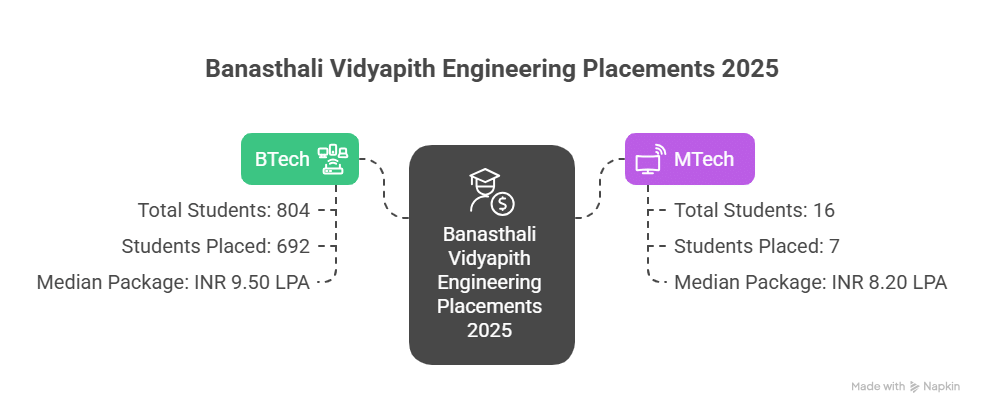 Banasthali Vidyapith Engineering Placements 2025

BTech

Total Students: 804

Students Placed: 692

Median Package: INR 9.50 LPA

Banasthali Vidyapith Engineering Placements 2025

MTech

Total Students: 16

Students Placed: 7

Median Package: INR 8.20 LPA

Made with Napkin